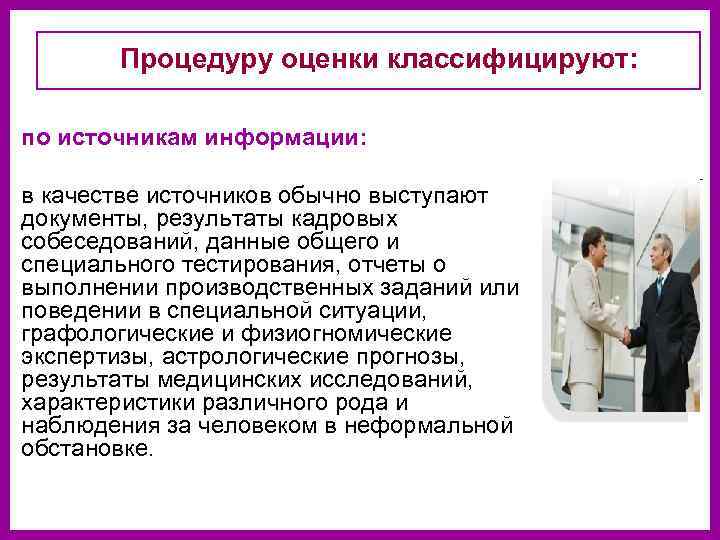 Процедуру оценки классифицируют:

по источникам информации:

в качестве источников обычно выступают документы, результаты кадровых собеседований, данные общего и специального тестирования, отчеты о выполнении производственных заданий или поведении в специальной ситуации, графологические и физиогномические экспертизы, астрологические прогнозы, результаты медицинских исследований, характеристики различного рода и наблюдения за человеком в неформальной обстановке.